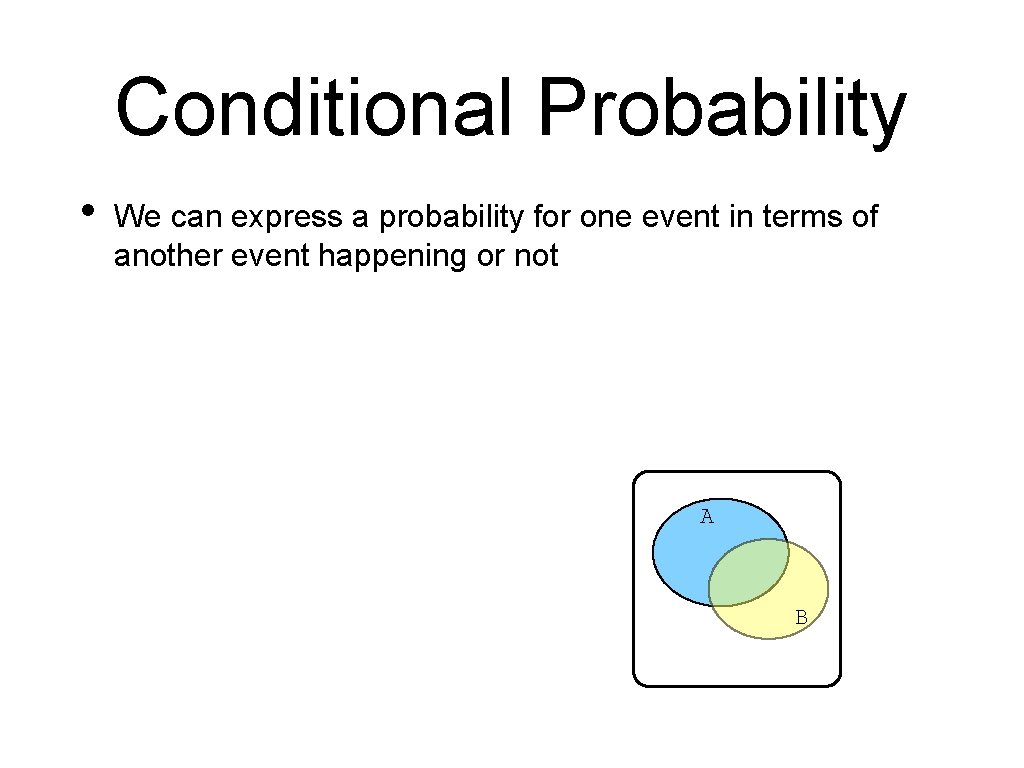 Conditional Probability

• We can express a probability for one event in terms of another event happening or not

A

B